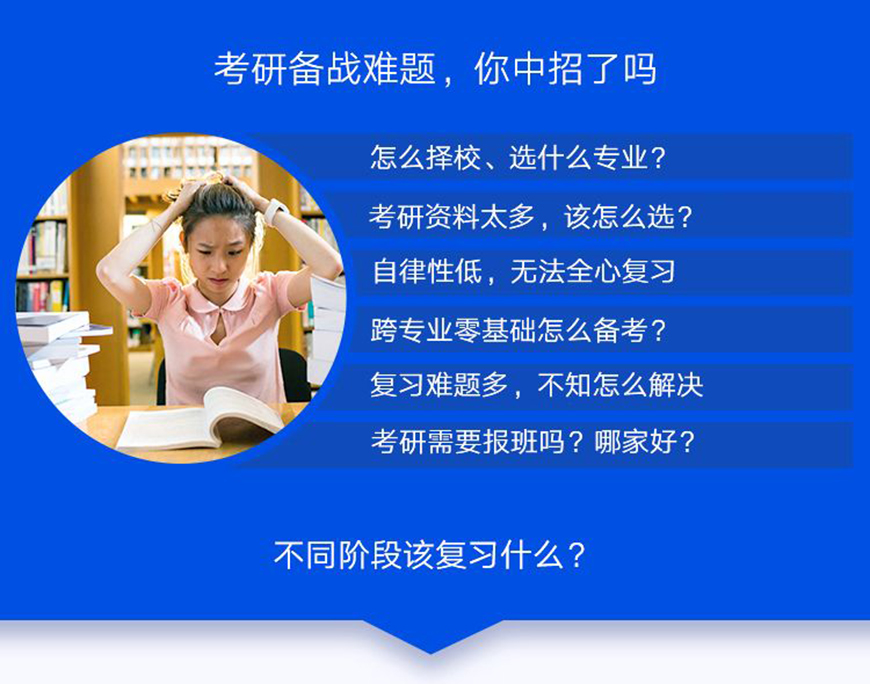 考研备战难题，你中招了吗

怎么择校、选什么专业？

考研资料太多，该怎么选？

自律性低，无法全心复习

跨专业零基础怎么备考？

复习难题多，不知怎么解决

考研需要报班吗？哪家好？

不同阶段该复习什么？